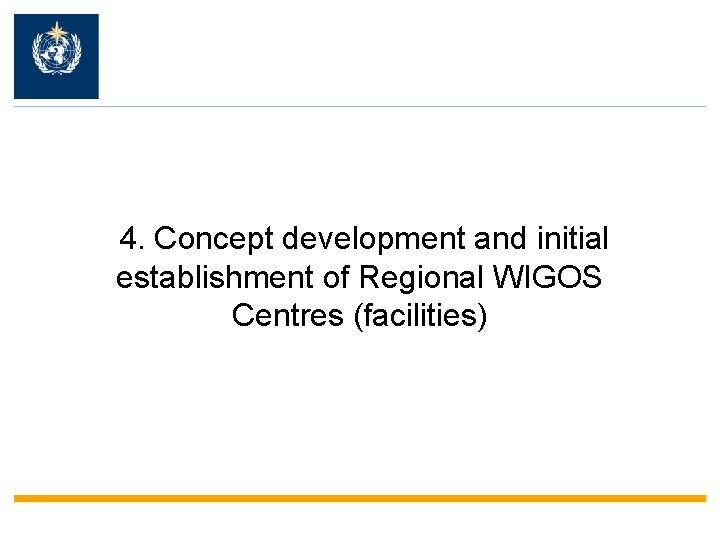 4. Concept development and initial establishment of Regional WIGOS Centres (facilities)